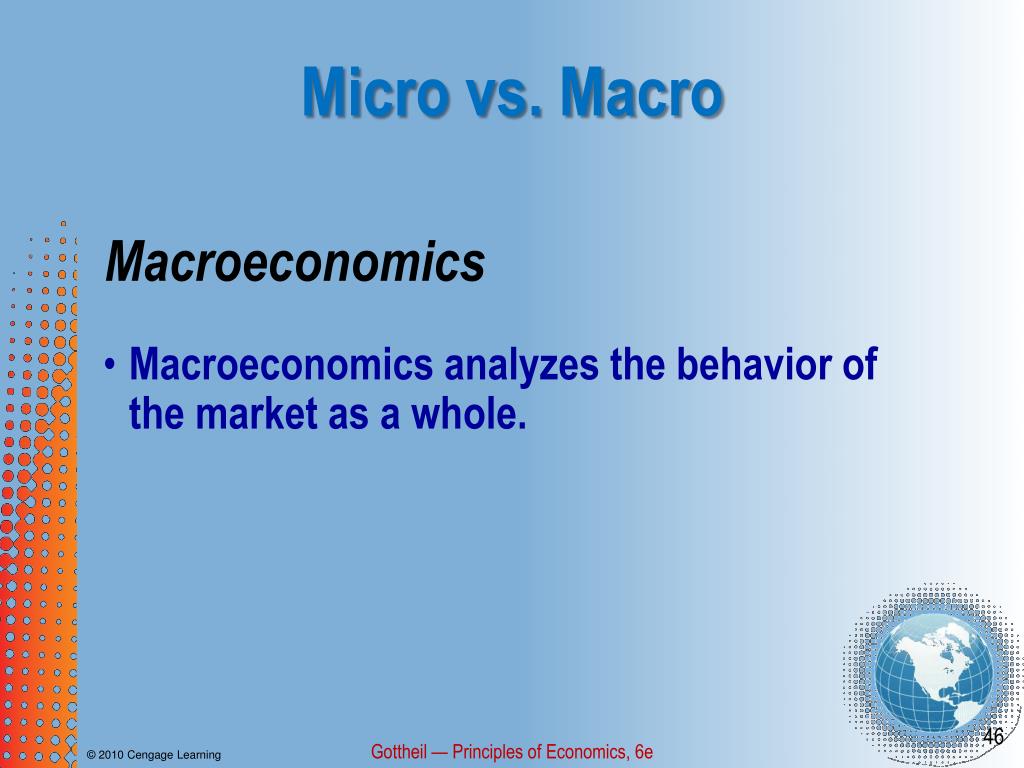 Micro vs. Macro

Macroeconomics

• Macroeconomics analyzes the behavior of the market as a whole.

© 2010 Cengage Learning

Gottheil — Principles of Economics, 6e

46